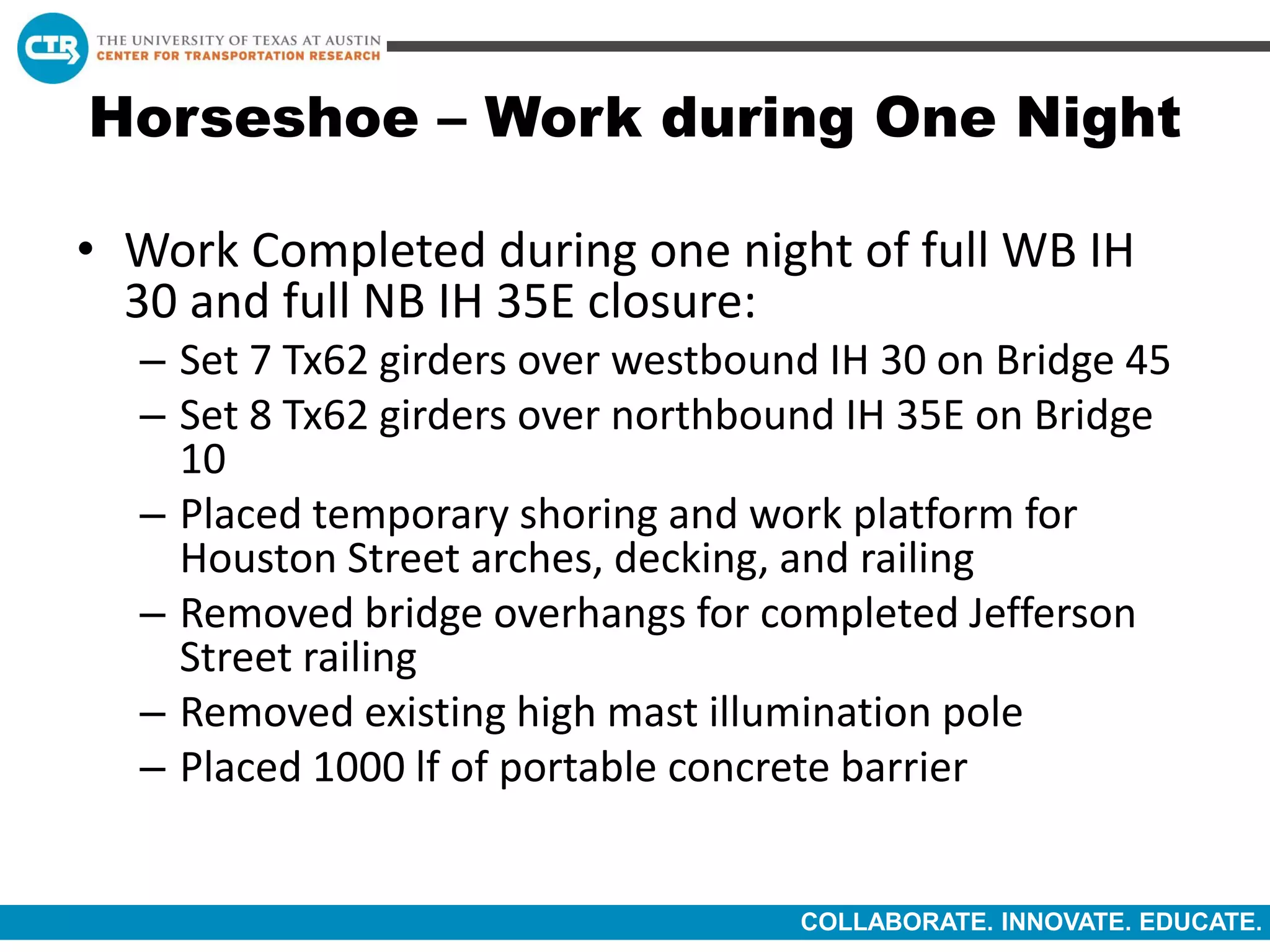 CTR
THE UNIVERSITY OF TEXAS AT AUSTIN
CENTER FOR TRANSPORTATION RESEARCH

Horseshoe – Work during One Night

• Work Completed during one night of full WB IH 30 and full NB IH 35E closure:
– Set 7 Tx62 girders over westbound IH 30 on Bridge 45
– Set 8 Tx62 girders over northbound IH 35E on Bridge 10
– Placed temporary shoring and work platform for Houston Street arches, decking, and railing
– Removed bridge overhangs for completed Jefferson Street railing
– Removed existing high mast illumination pole
– Placed 1000 lf of portable concrete barrier

COLLABORATE. INNOVATE. EDUCATE.